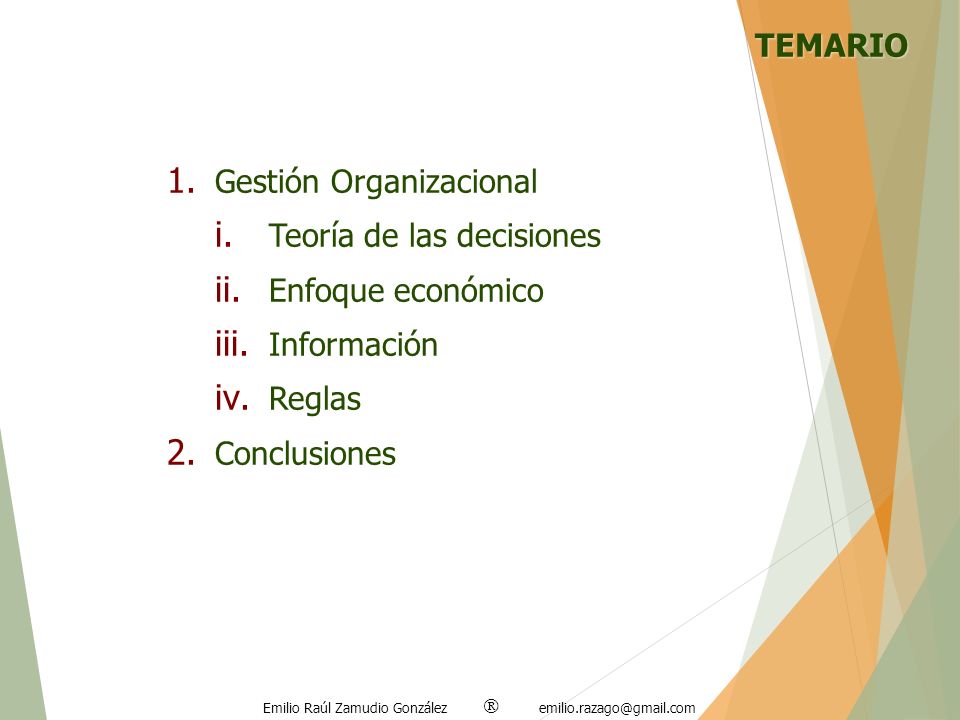 TEMARIO

1. Gestión Organizacional
i. Teoría de las decisiones
ii. Enfoque económico
iii. Información
iv. Reglas
2. Conclusiones

Emilio Raúl Zamudio González ® emilio.razago@gmail.com